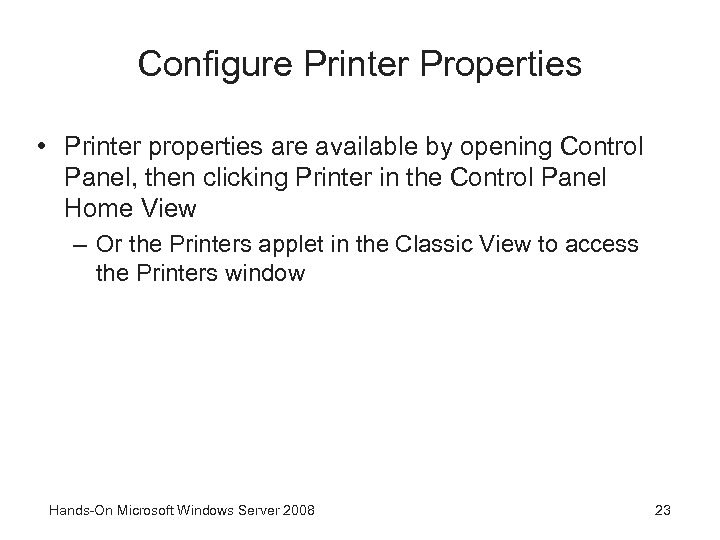 Configure Printer Properties

• Printer properties are available by opening Control Panel, then clicking Printer in the Control Panel Home View

– Or the Printers applet in the Classic View to access the Printers window

Hands-On Microsoft Windows Server 2008

23